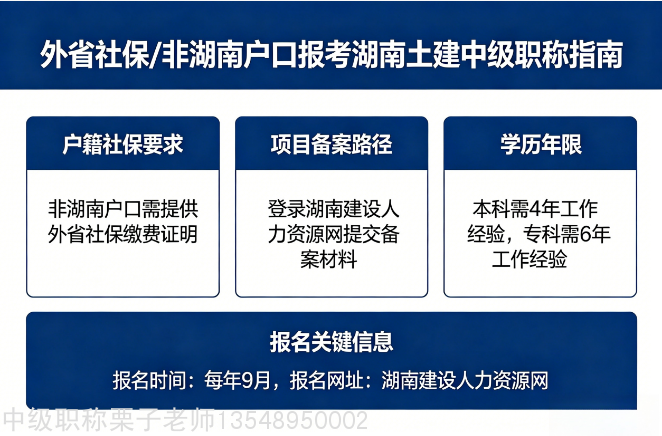 外省社保/非湖南户口报考湖南土建中级职称指南

户籍社保要求

非湖南户口需提供外省社保缴费证明

项目备案路径

登录湖南建设人力资源网提交备案材料

学历年限

本科需4年工作经验，专科需6年工作经验

报名关键信息

报名时间：每年9月，报名网址：湖南建设人力资源网

中级职称栗子老师13548950002